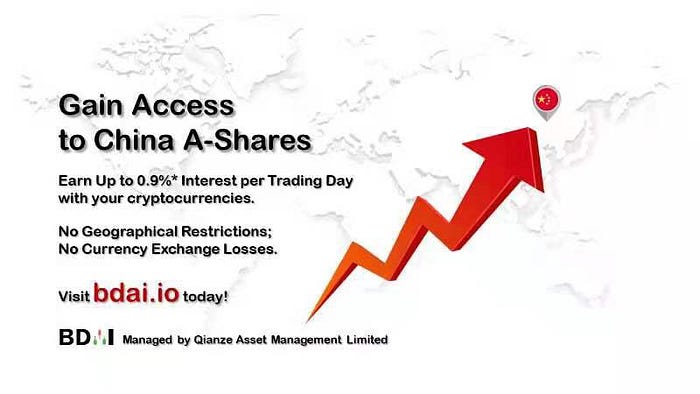 Gain Access to China A-Shares

Earn Up to 0.9%* Interest per Trading Day with your cryptocurrencies.

No Geographical Restrictions; No Currency Exchange Losses.

Visit bdai.io today!

BDAI Managed by Qianze Asset Management Limited